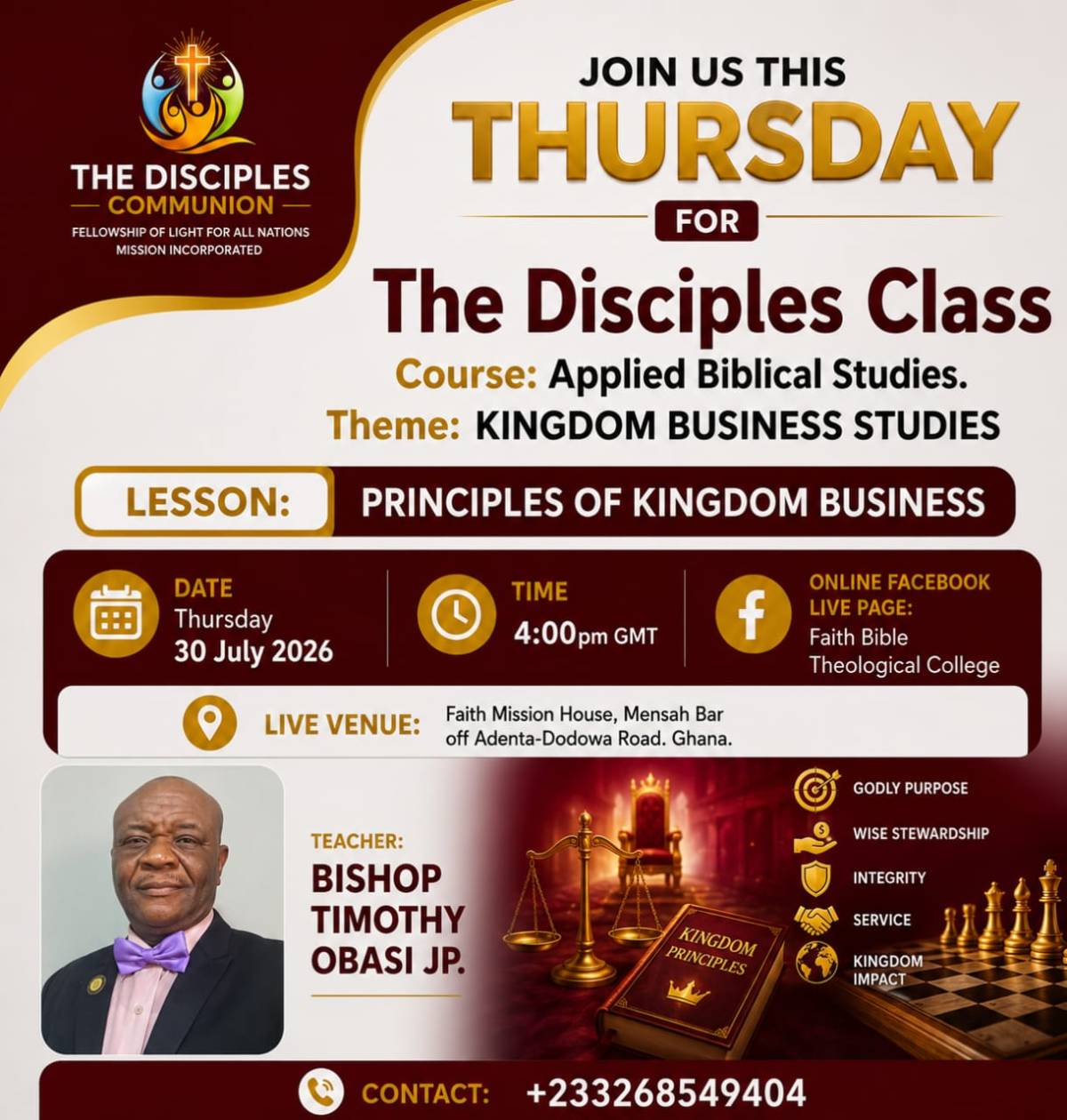 THE DISCIPLES
COMMUNION
FELLOWSHIP OF LIGHT FOR ALL NATIONS MISSION INCORPORATED

JOIN US THIS
THURSDAY
FOR
The Disciples Class
Course: Applied Biblical Studies.
Theme: KINGDOM BUSINESS STUDIES

LESSON: PRINCIPLES OF KINGDOM BUSINESS

DATE
Thursday
30 July 2026

TIME
4:00pm GMT

ONLINE FACEBOOK LIVE PAGE:
Faith Bible Theological College

LIVE VENUE: Faith Mission House, Mensah Bar off Adenta-Dodowa Road. Ghana.

TEACHER:
BISHOP TIMOTHY OBASI JP.

KINGDOM PRINCIPLES

GODLY PURPOSE
WISE STEWARDSHIP
INTEGRITY
SERVICE
KINGDOM IMPACT

CONTACT: +233268549404